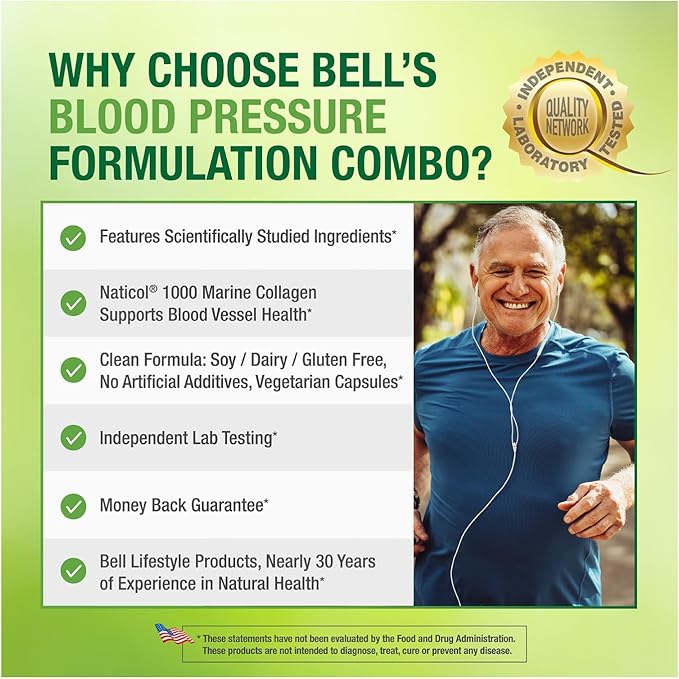 WHY CHOOSE BELL'S BLOOD PRESSURE FORMULATION COMBO?

INDEPENDENT LABORATORY TESTED
QUALITY NETWORK

Features Scientifically Studied Ingredients*

Naticol® 1000 Marine Collagen Supports Blood Vessel Health*

Clean Formula: Soy / Dairy / Gluten Free, No Artificial Additives, Vegetarian Capsules*

Independent Lab Testing*

Money Back Guarantee*

Bell Lifestyle Products, Nearly 30 Years of Experience in Natural Health*

* These statements have not been evaluated by the Food and Drug Administration. These products are not intended to diagnose, treat, cure or prevent any disease.